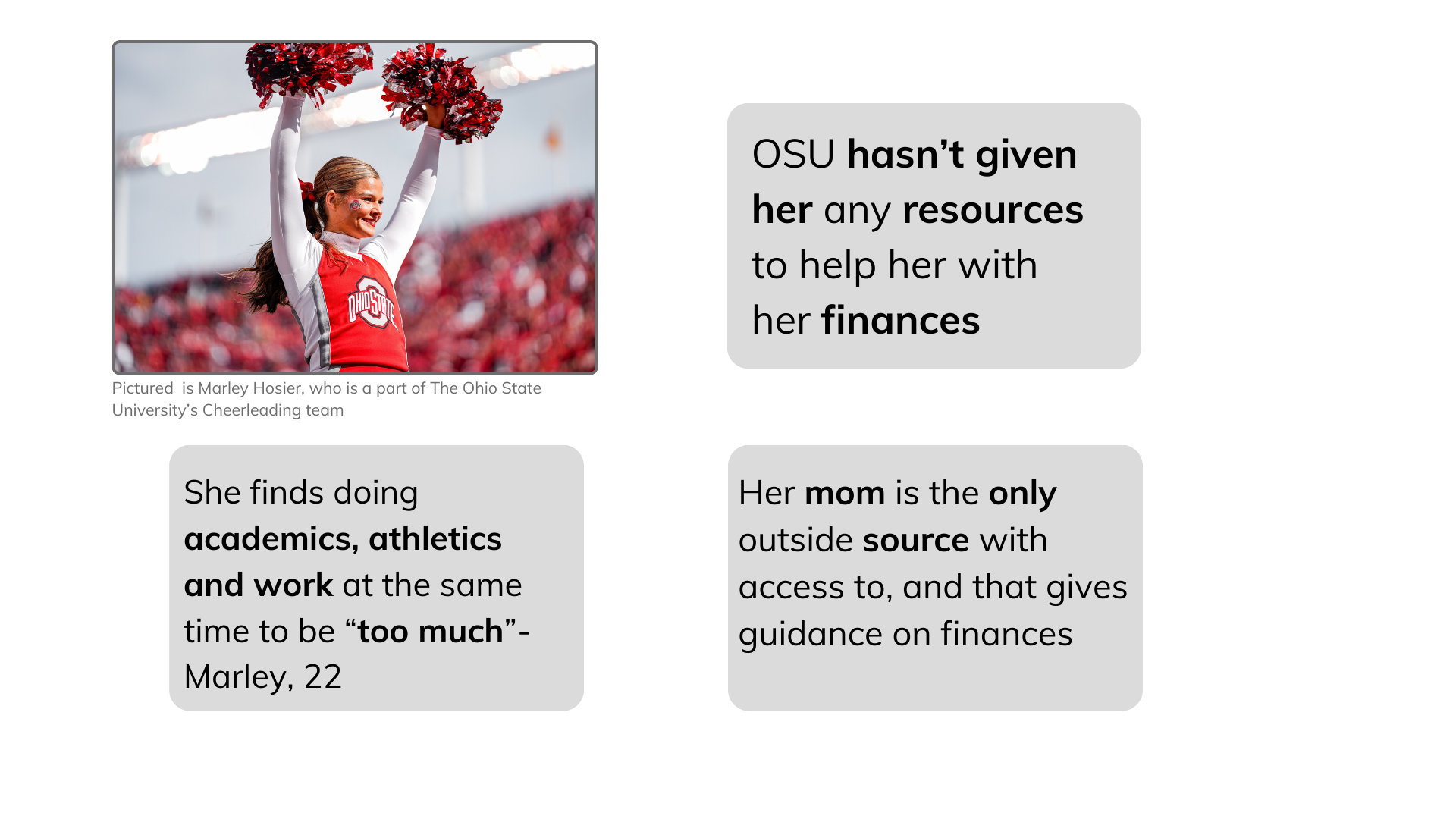 OHIO STATE

Pictured is Marley Hosier, who is a part of The Ohio State University's Cheerleading team

OSU hasn't given her any resources to help her with her finances

She finds doing academics, athletics and work at the same time to be "too much"- Marley, 22

Her mom is the only outside source with access to, and that gives guidance on finances